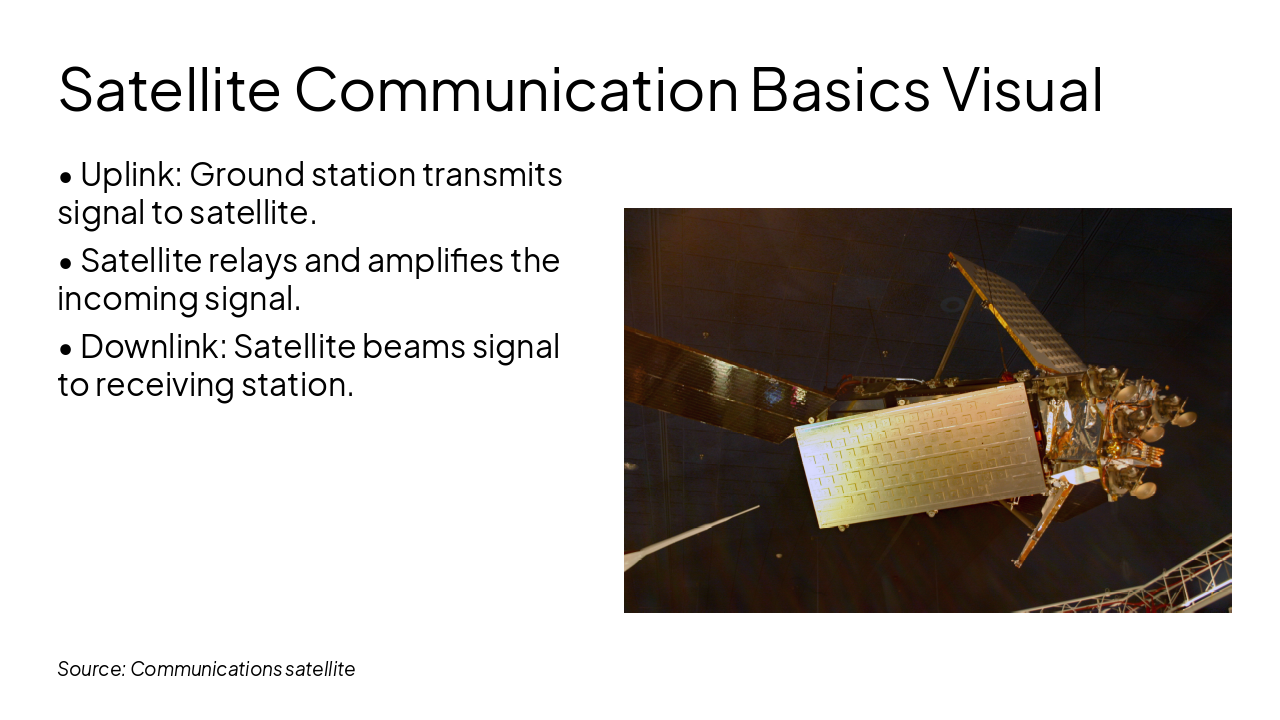 Satellite Communication Basics Visual

• Uplink: Ground station transmits signal to satellite.

• Satellite relays and amplifies the incoming signal.

• Downlink: Satellite beams signal to receiving station.

Source: Communications satellite